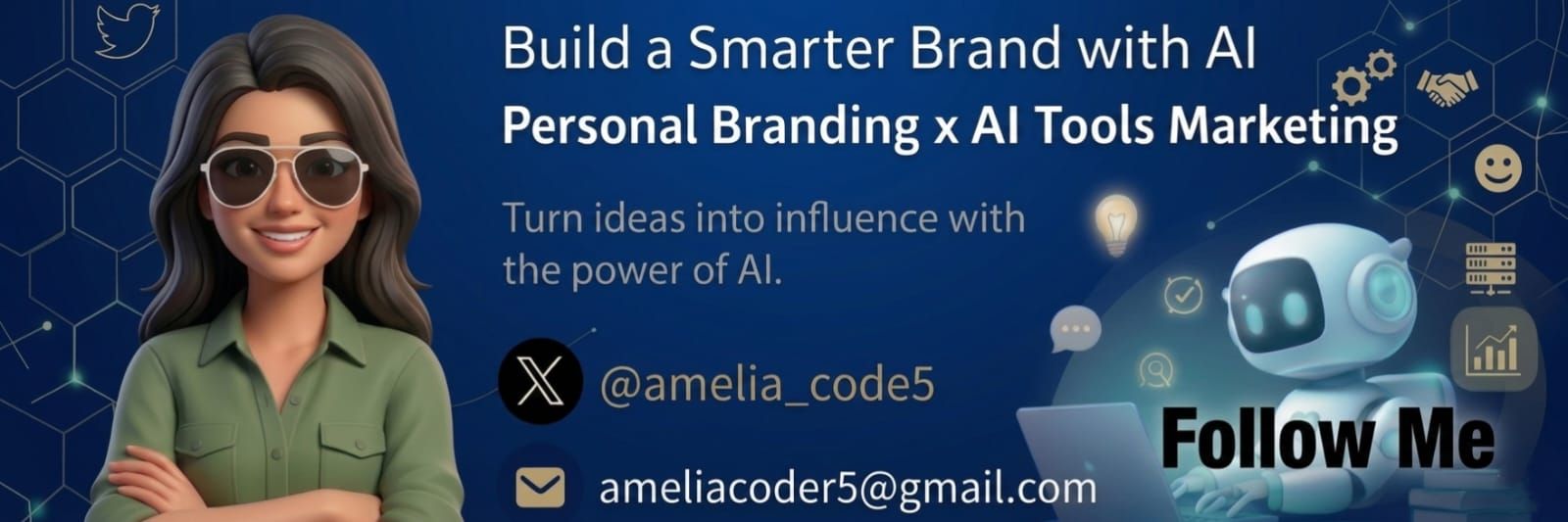 Build a Smarter Brand with AI
Personal Branding x AI Tools Marketing

Turn ideas into influence with the power of AI.

@amelia_code5

ameliacoder5@gmail.com

Follow Me